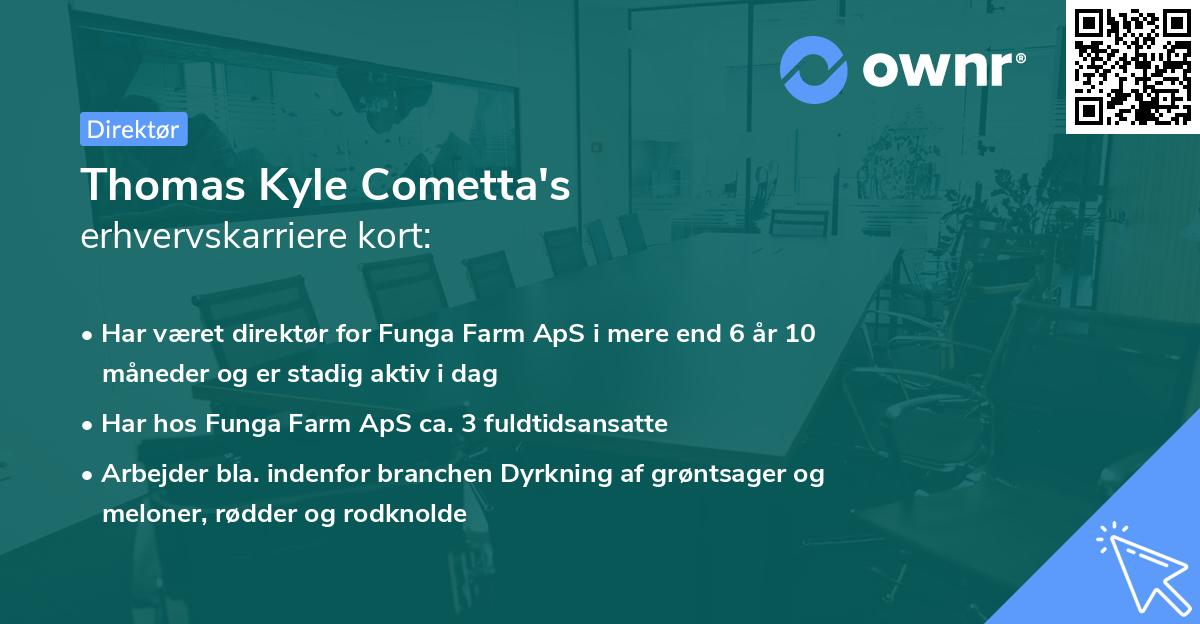 ownr®

Direktør

Thomas Kyle Cometta's
erhvervskarriere kort:

• Har været direktør for Funga Farm ApS i mere end 6 år 10 måneder og er stadig aktiv i dag

• Har hos Funga Farm ApS ca. 3 fuldtidsansatte

• Arbejder bla. indenfor branchen Dyrkning af grøntsager og meloner, rødder og rodknolde